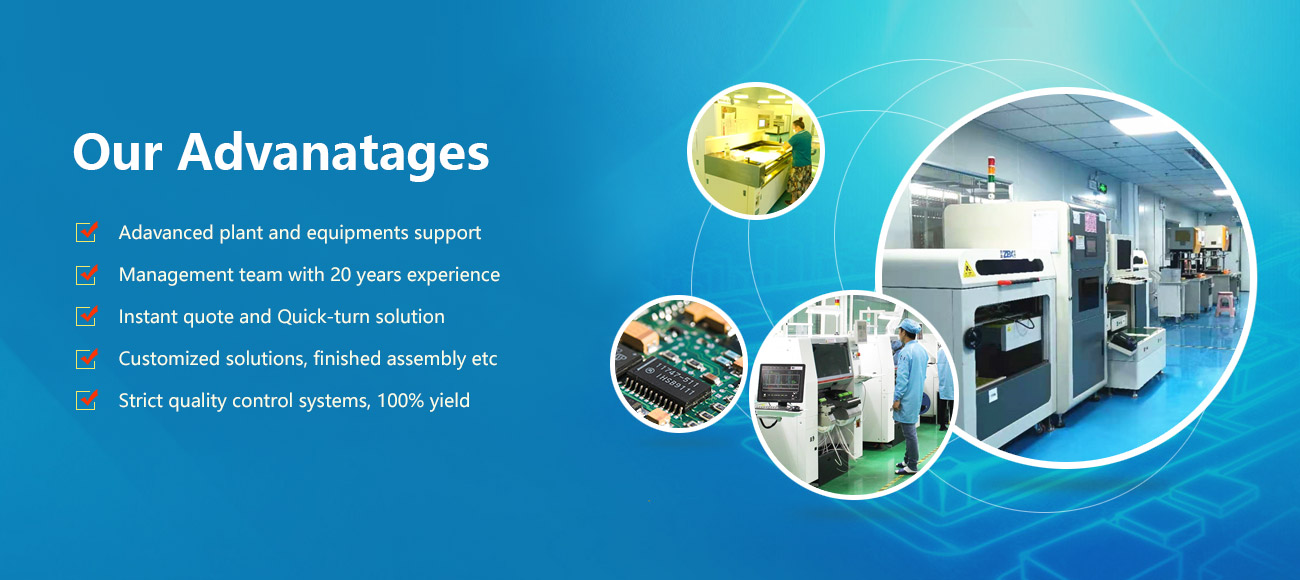 Our Advanatages

Adavanced plant and equipments support

Management team with 20 years experience

Instant quote and Quick-turn solution

Customized solutions, finished assembly etc

Strict quality control systems, 100% yield